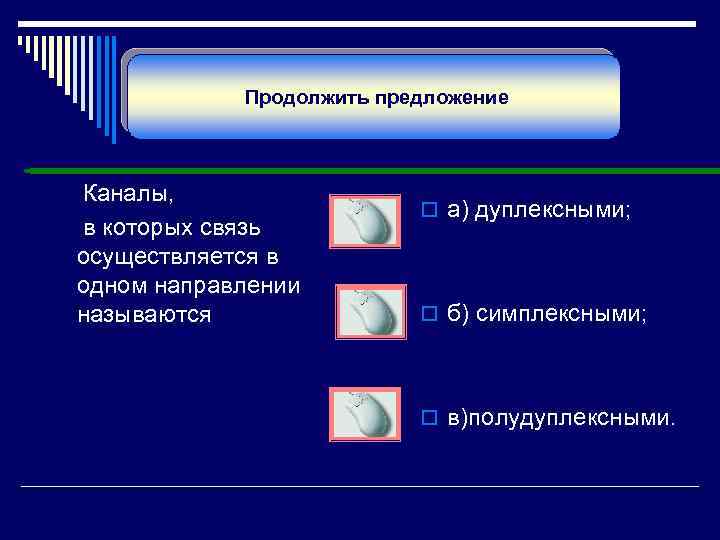 Продолжить предложение

Каналы,
в которых связь осуществляется в одном направлении называются

а) дуплексными;

б) симплексными;

в)полудуплексными.